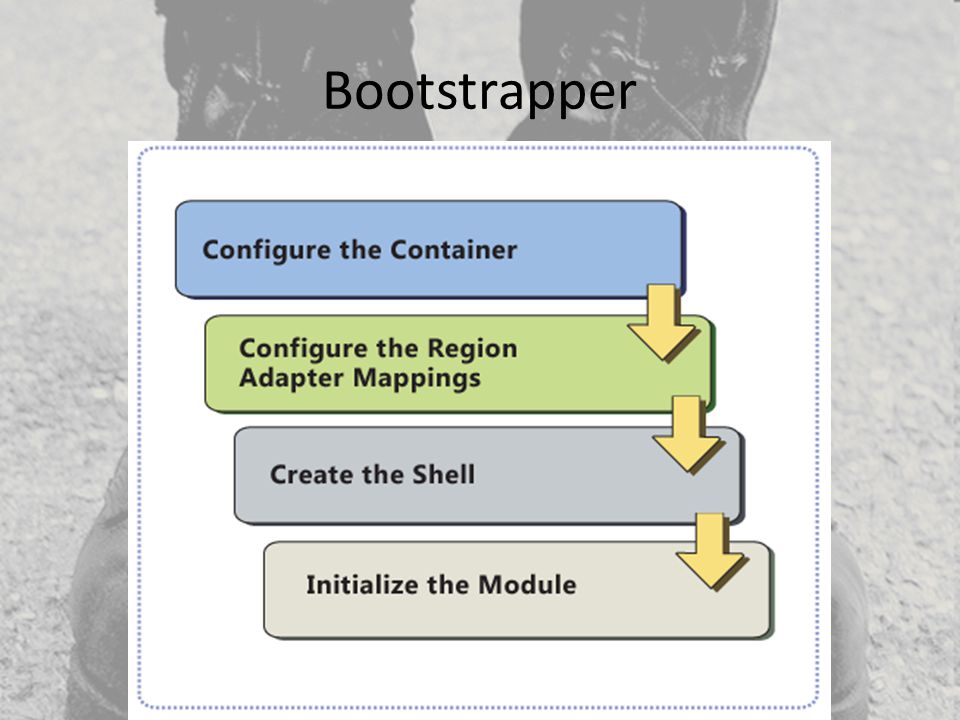 Bootstrapper

Configure the Container

Configure the Region Adapter Mappings

Create the Shell

Initialize the Module